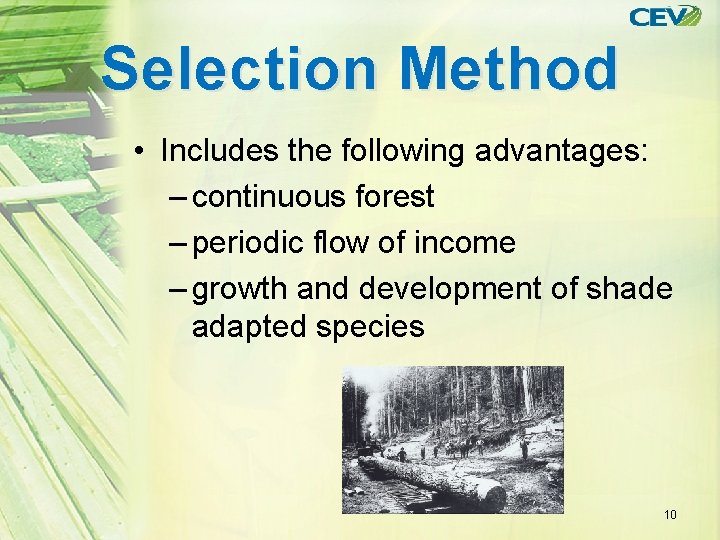 CEV

Selection Method

• Includes the following advantages:
– continuous forest
– periodic flow of income
– growth and development of shade adapted species

10